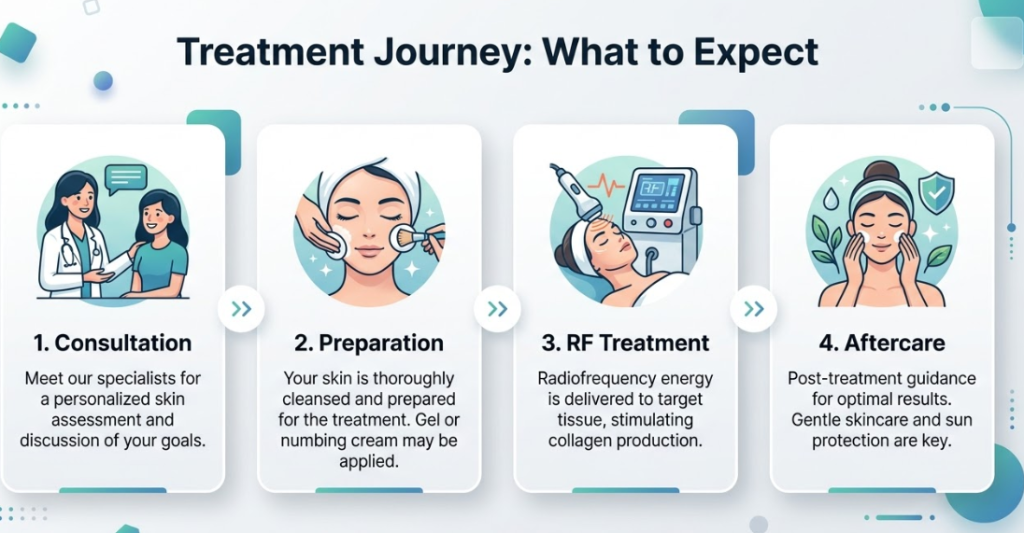 Treatment Journey: What to Expect

1. Consultation

Meet our specialists for a personalized skin assessment and discussion of your goals.

2. Preparation

Your skin is thoroughly cleansed and prepared for the treatment. Gel or numbing cream may be applied.

3. RF Treatment

Radiofrequency energy is delivered to target tissue, stimulating collagen production.

4. Aftercare

Post-treatment guidance for optimal results. Gentle skincare and sun protection are key.